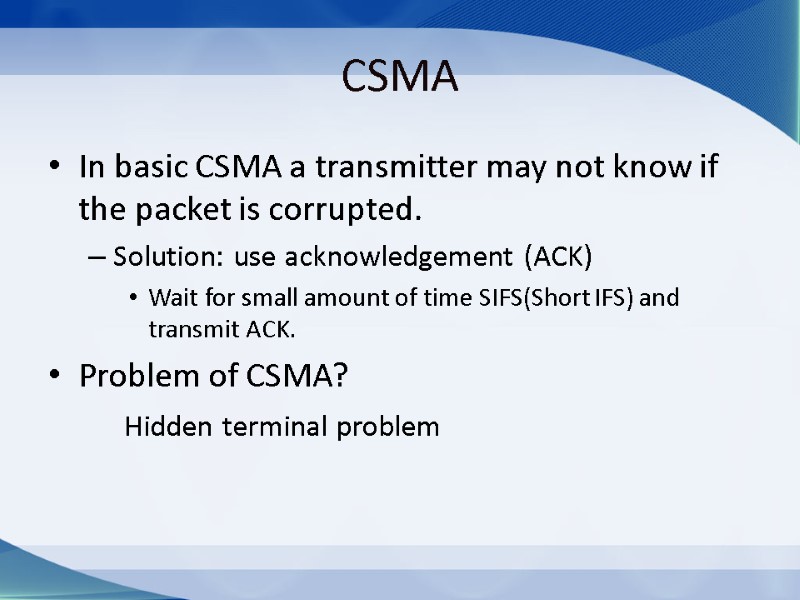 CSMA

• In basic CSMA a transmitter may not know if the packet is corrupted.

– Solution: use acknowledgement (ACK)

• Wait for small amount of time SIFS(Short IFS) and transmit ACK.

• Problem of CSMA?

Hidden terminal problem